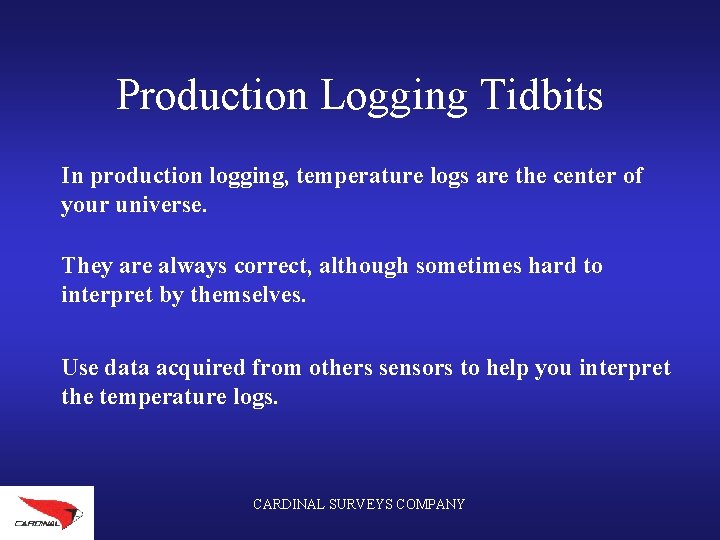 Production Logging Tidbits

In production logging, temperature logs are the center of your universe.

They are always correct, although sometimes hard to interpret by themselves.

Use data acquired from others sensors to help you interpret the temperature logs.

CARDINAL

CARDINAL SURVEYS COMPANY